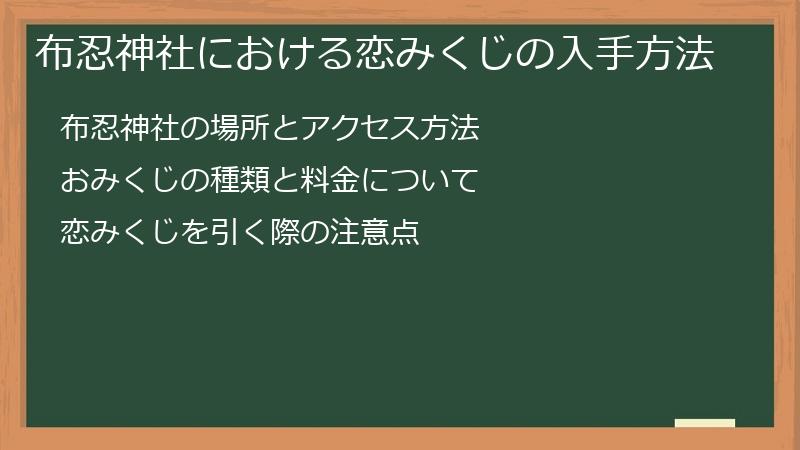 布忍神社における恋みくじの入手方法

布忍神社の場所とアクセス方法

おみくじの種類と料金について

恋みくじを引く際の注意点